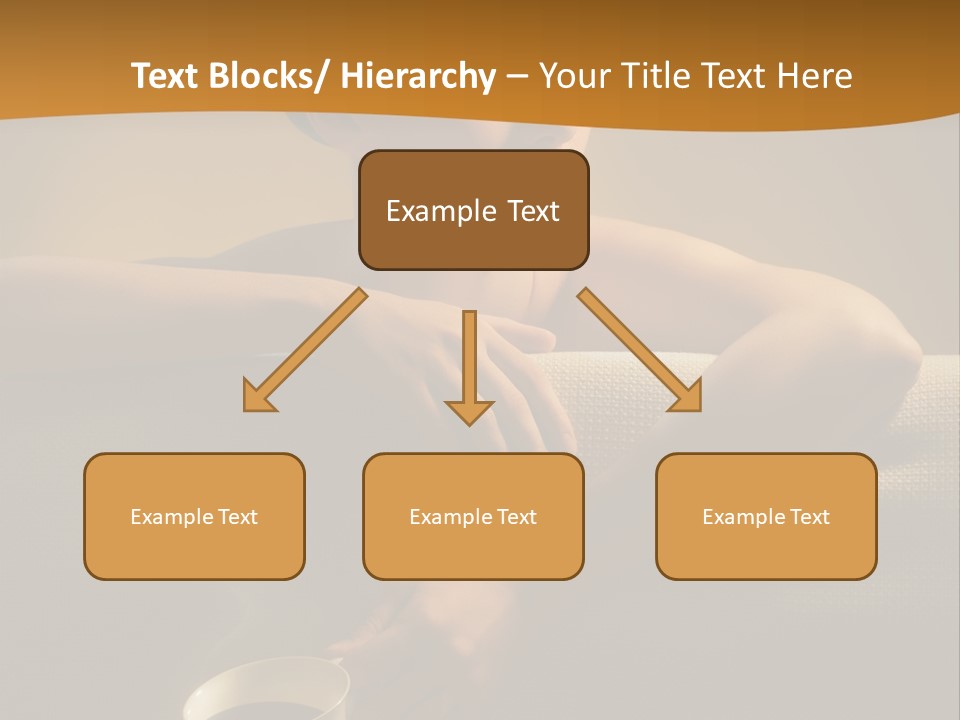 Text Blocks/ Hierarchy – Your Title Text Here

Example Text

Example Text

Example Text

Example Text